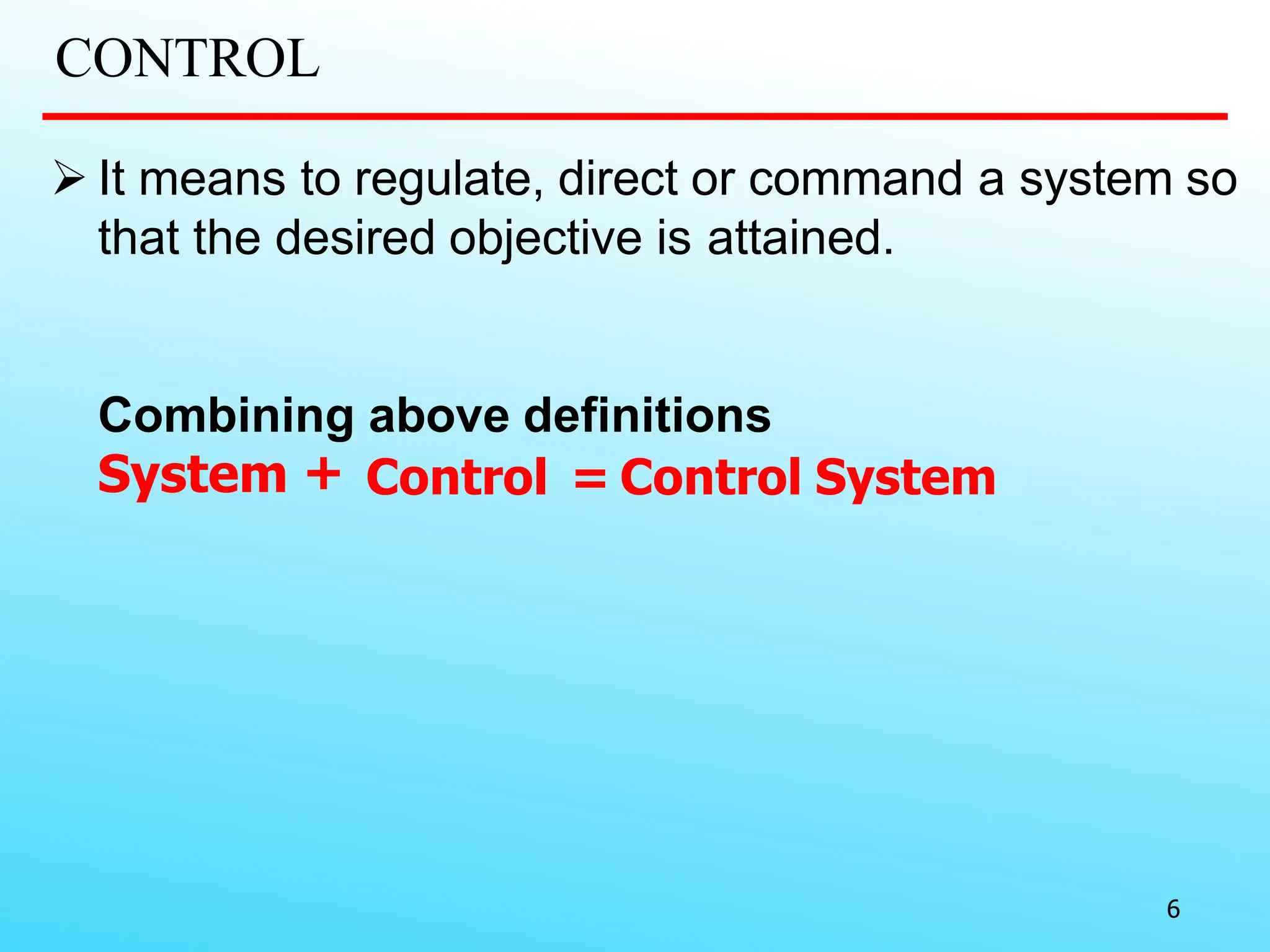 CONTROL

➢ It means to regulate, direct or command a system so that the desired objective is attained.

Combining above definitions

System + Control = Control System

6